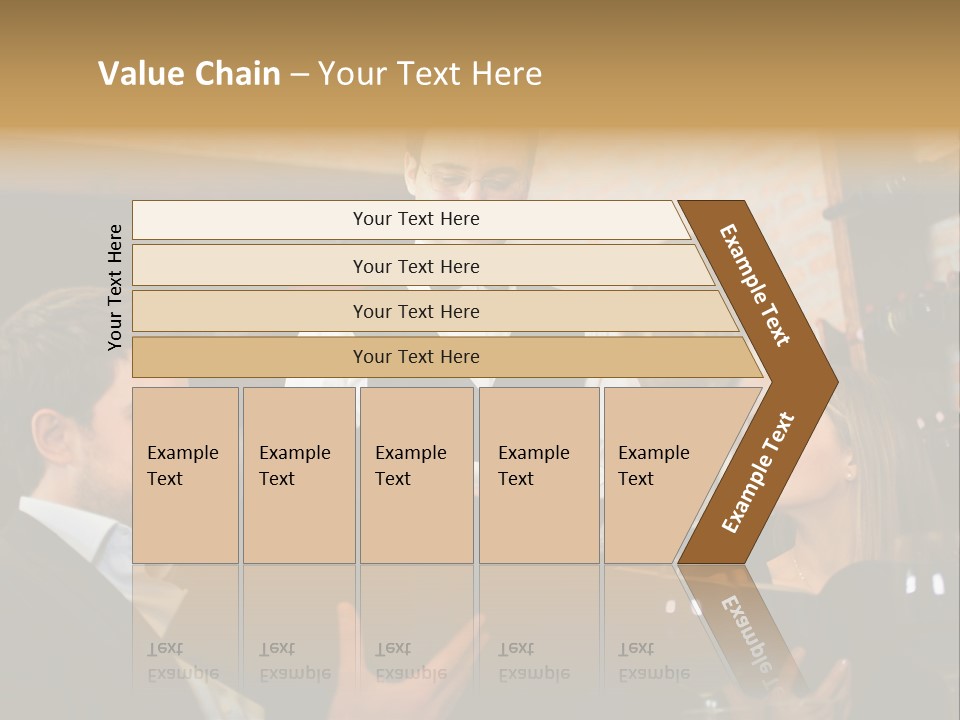 Value Chain – Your Text Here

Your Text Here

Your Text Here

Your Text Here

Your Text Here

Your Text Here

Example Text

Example Text

Example Text

Example Text

Example Text

Example Text

Example Text